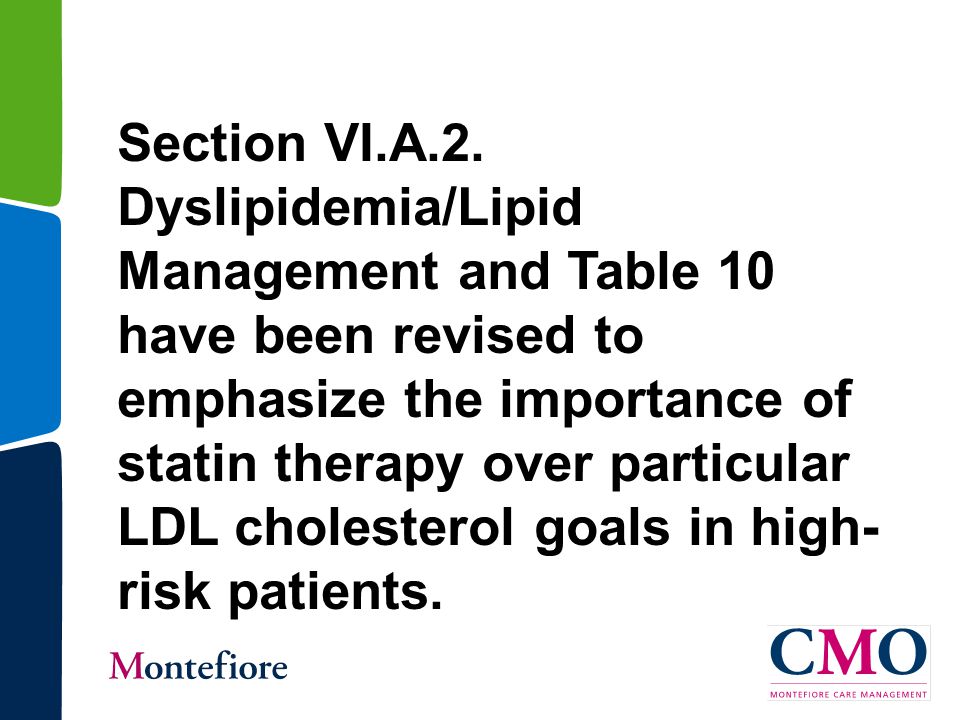 Section VI.A.2. Dyslipidemia/Lipid Management and Table 10 have been revised to emphasize the importance of statin therapy over particular LDL cholesterol goals in high-risk patients.

Montefiore

CMO
MONTEFIORE CARE MANAGEMENT